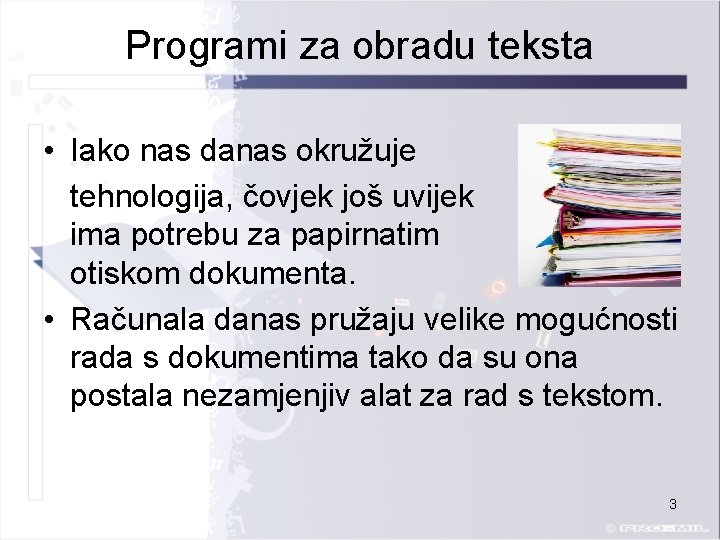 Programi za obradu teksta

• Iako nas danas okružuje tehnologija, čovjek još uvijek ima potrebu za papirnatim otiskom dokumenta.

• Računala danas pružaju velike mogućnosti rada s dokumentima tako da su ona postala nezamjenjiv alat za rad s tekstom.

3

© PRO-MIL